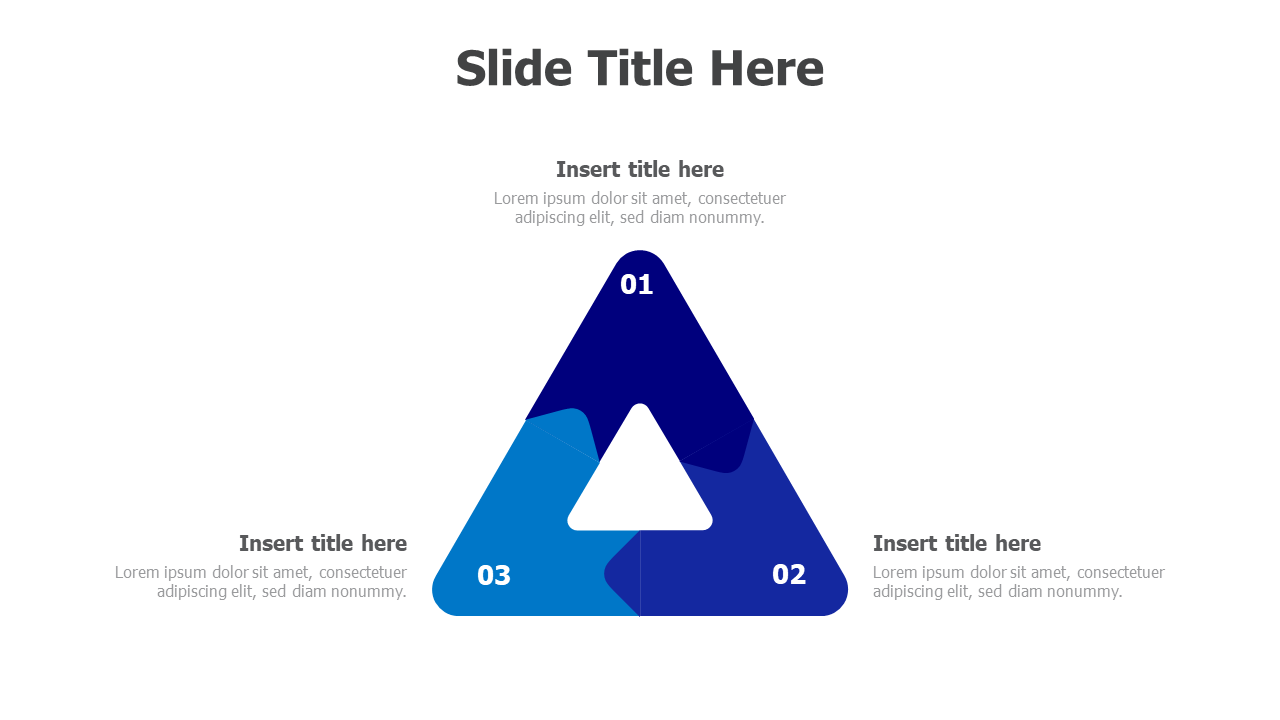 Slide Title Here

Insert title here
Lorem ipsum dolor sit amet, consectetuer adipiscing elit, sed diam nonummy.

01

Insert title here
Lorem ipsum dolor sit amet, consectetuer adipiscing elit, sed diam nonummy.

03

02

Insert title here
Lorem ipsum dolor sit amet, consectetuer adipiscing elit, sed diam nonummy.